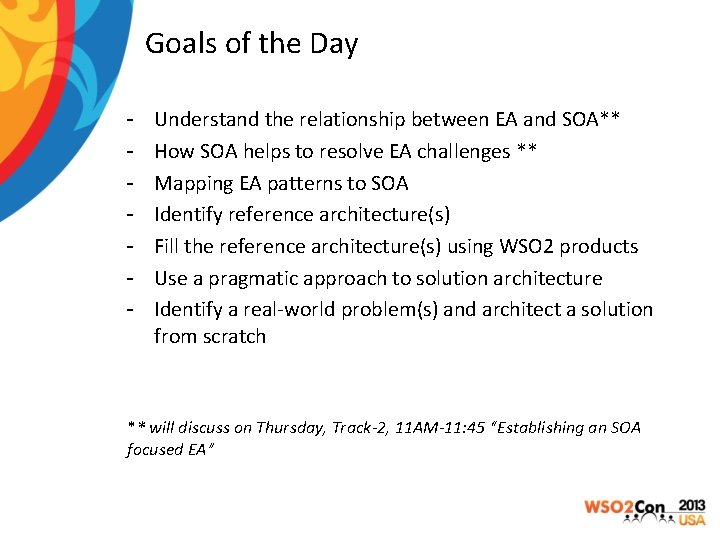 Goals of the Day

- Understand the relationship between EA and SOA**
- How SOA helps to resolve EA challenges **
- Mapping EA patterns to SOA
- Identify reference architecture(s)
- Fill the reference architecture(s) using WSO2 products
- Use a pragmatic approach to solution architecture
- Identify a real-world problem(s) and architect a solution from scratch

** will discuss on Thursday, Track-2, 11AM-11:45 "Establishing an SOA focused EA"

WSO2Con 2013 USA